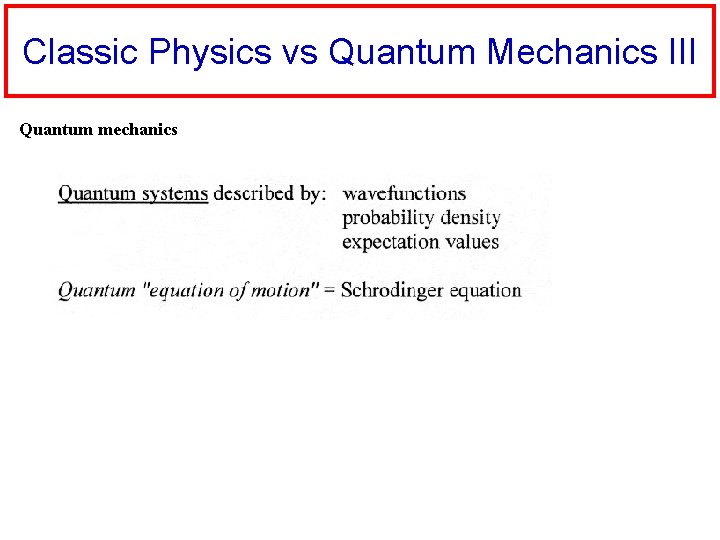 Classic Physics vs Quantum Mechanics III

Quantum mechanics

Quantum systems described by: wavefunctions
probability density
expectation values

Quantum "equation of motion" = Schrodinger equation